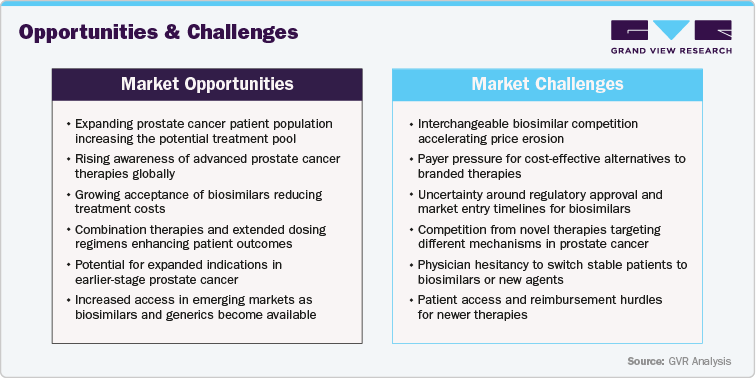 Opportunities & Challenges

GRAND VIEW RESEARCH

Market Opportunities

• Expanding prostate cancer patient population increasing the potential treatment pool
• Rising awareness of advanced prostate cancer therapies globally
• Growing acceptance of biosimilars reducing treatment costs
• Combination therapies and extended dosing regimens enhancing patient outcomes
• Potential for expanded indications in earlier-stage prostate cancer
• Increased access in emerging markets as biosimilars and generics become available

Market Challenges

• Interchangeable biosimilar competition accelerating price erosion
• Payer pressure for cost-effective alternatives to branded therapies
• Uncertainty around regulatory approval and market entry timelines for biosimilars
• Competition from novel therapies targeting different mechanisms in prostate cancer
• Physician hesitancy to switch stable patients to biosimilars or new agents
• Patient access and reimbursement hurdles for newer therapies

Source: GVR Analysis